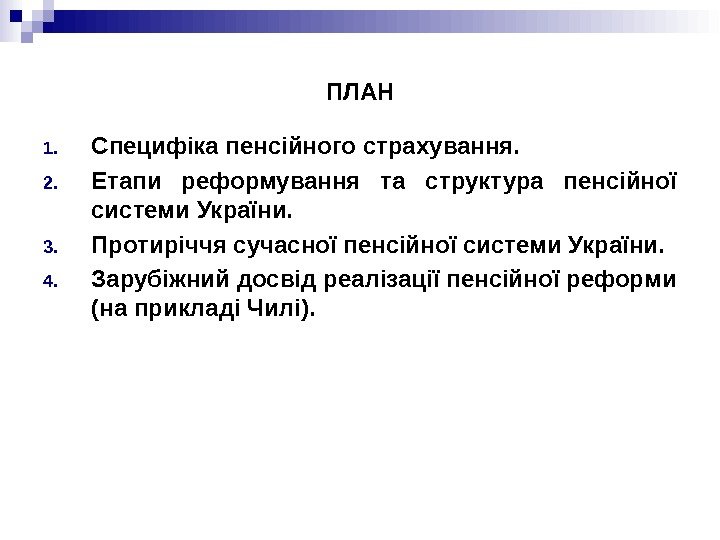 ПЛАН

1. Специфіка пенсійного страхування.
2. Етапи реформування та структура пенсійної системи України.
3. Протиріччя сучасної пенсійної системи України.
4. Зарубіжний досвід реалізації пенсійної реформи (на прикладі Чилі).